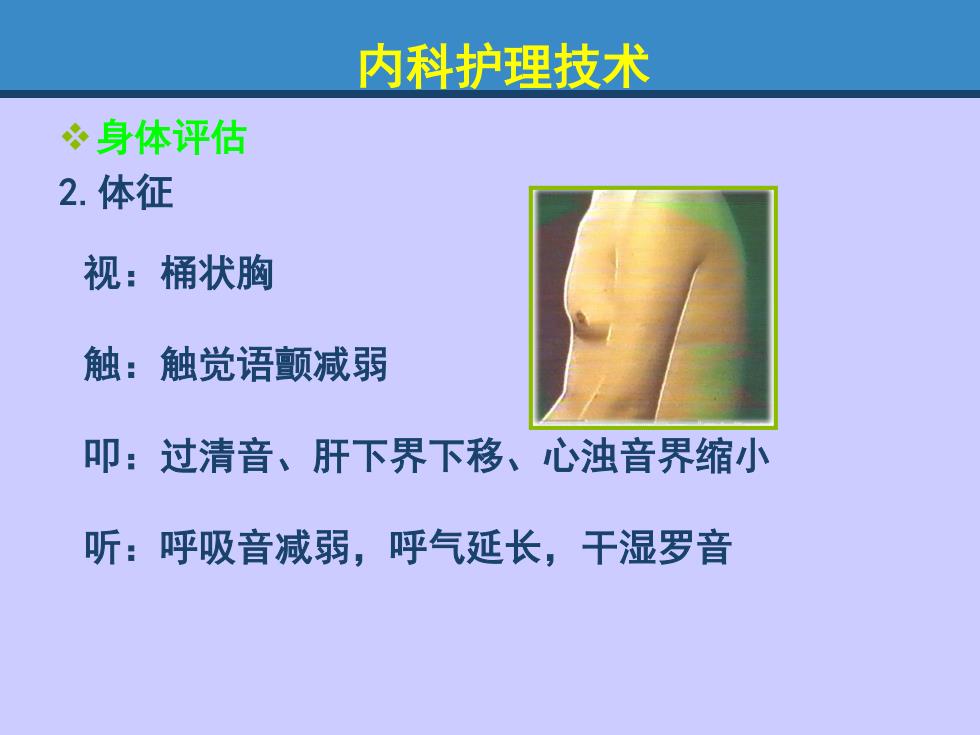 内科护理技术

❖ 身体评估

2. 体征

视：桶状胸

触：触觉语颤减弱

叩：过清音、肝下界下移、心浊音界缩小

听：呼吸音减弱，呼气延长，干湿罗音